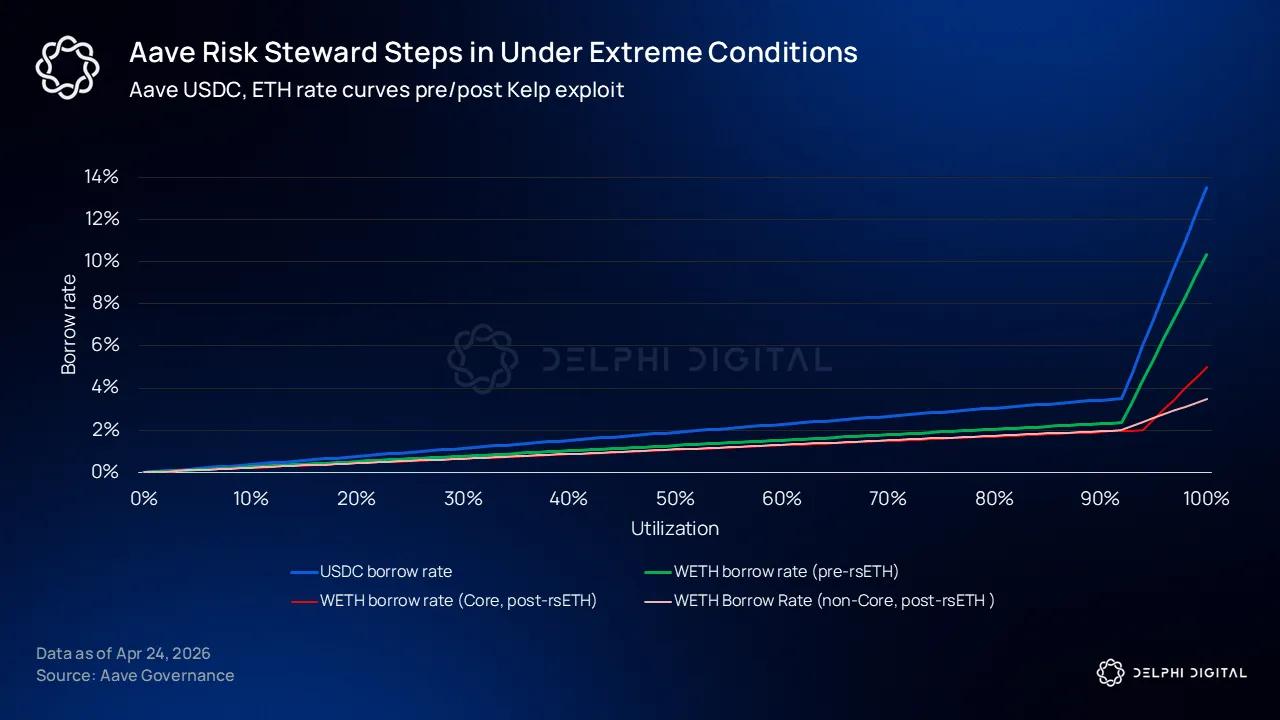 Aave Risk Steward Steps in Under Extreme Conditions
Aave USDC, ETH rate curves pre/post Kelp exploit

14%
12%
10%
8%
6%
4%
2%
0%

Borrow rate

DELPHI DIGITAL

0%
10%
20%
30%
40%
50%
60%
70%
80%
90%
100%

Utilization

USDC borrow rate
WETH borrow rate (pre-rsETH)
WETH borrow rate (Core, post-rsETH)
WETH Borrow Rate (non-Core, post-rsETH )

Data as of Apr 24, 2026
Source: Aave Governance

DELPHI DIGITAL